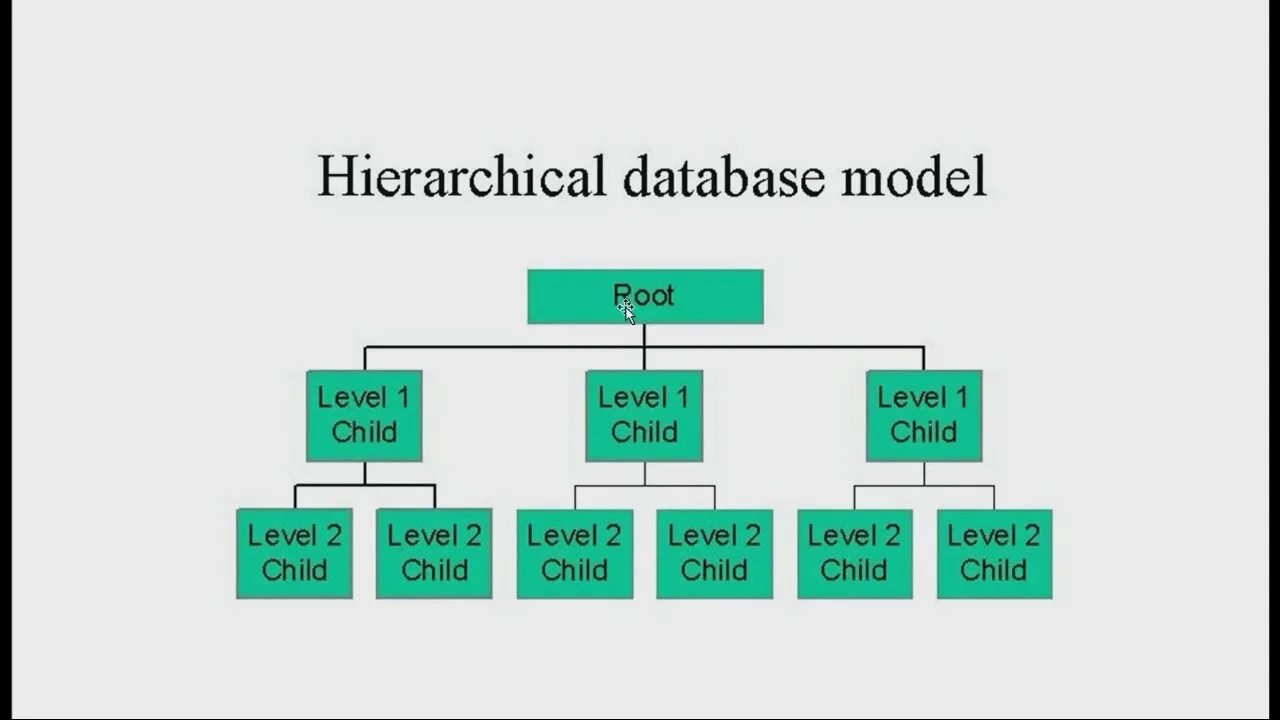 Hierarchical database model

Root

Level 1 Child

Level 1 Child

Level 1 Child

Level 2 Child

Level 2 Child

Level 2 Child

Level 2 Child

Level 2 Child

Level 2 Child